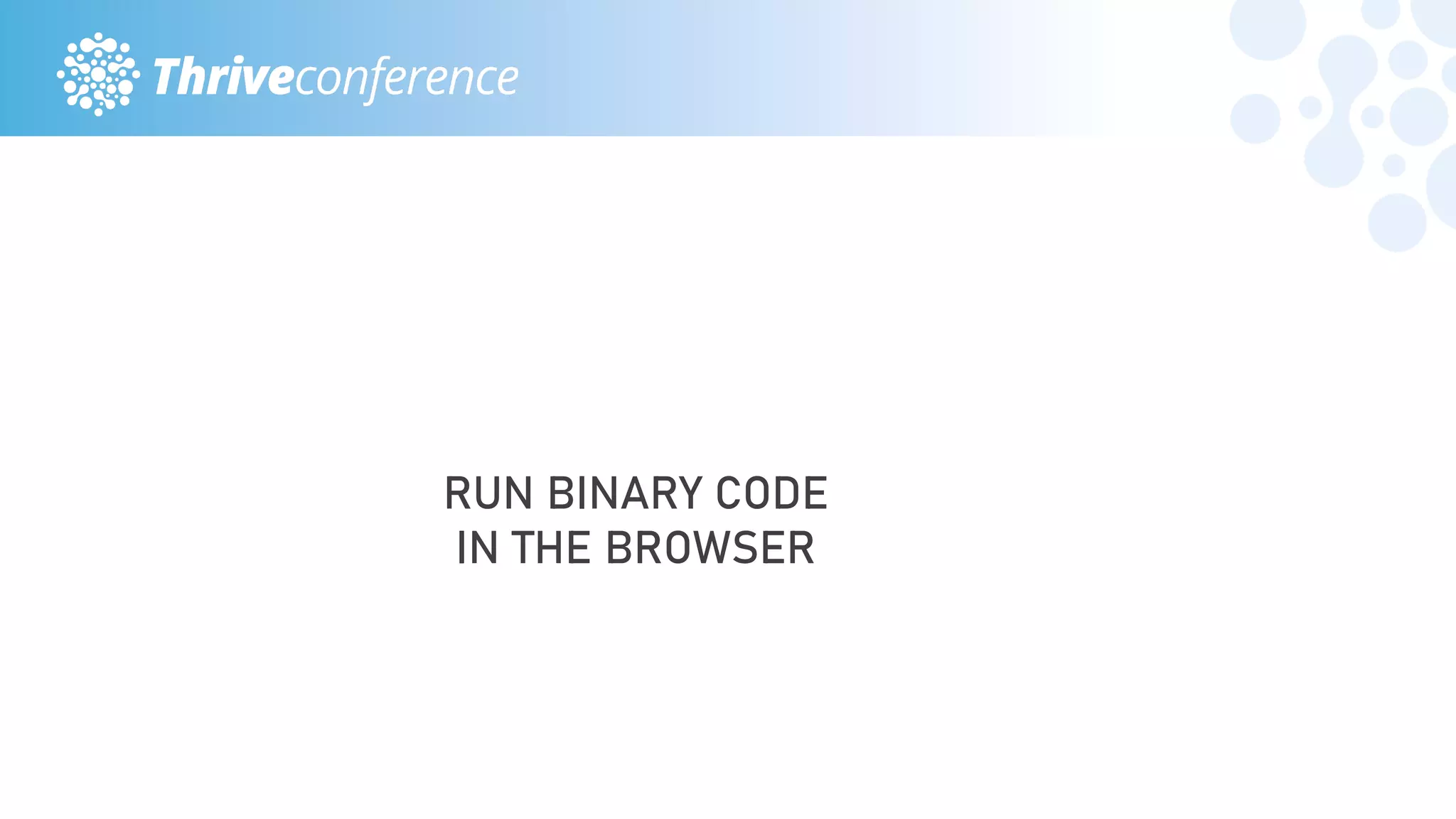 Thriveconference

RUN BINARY CODE
IN THE BROWSER